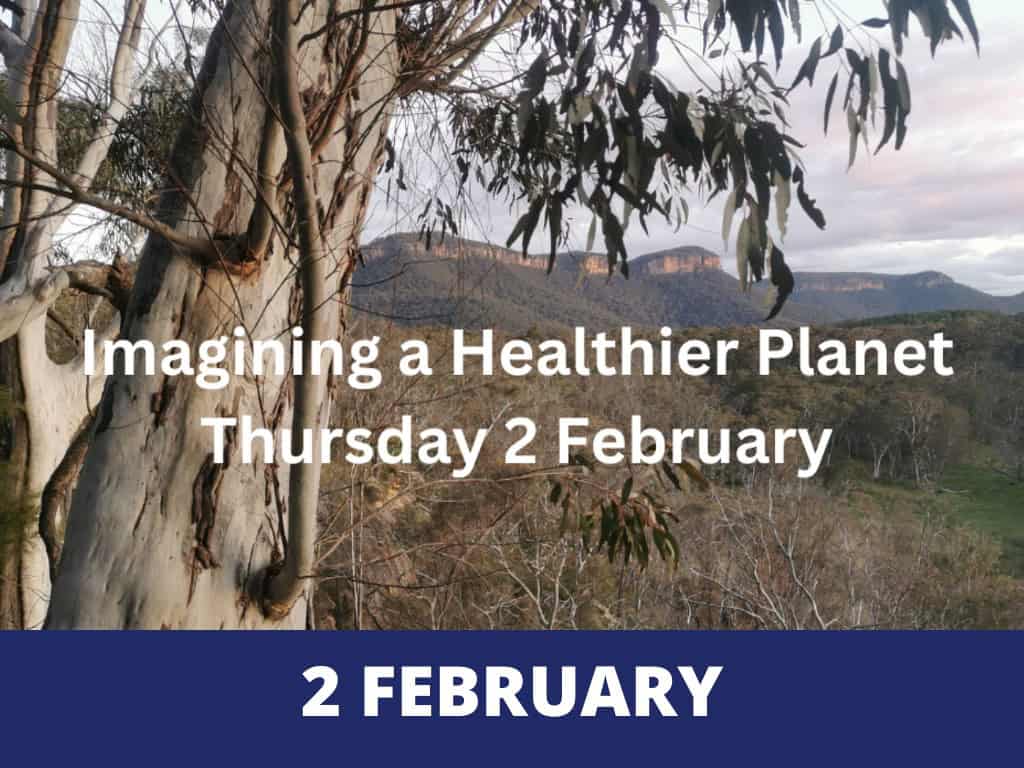 Imagining a Healthier Planet
Thursday 2 February

2 FEBRUARY